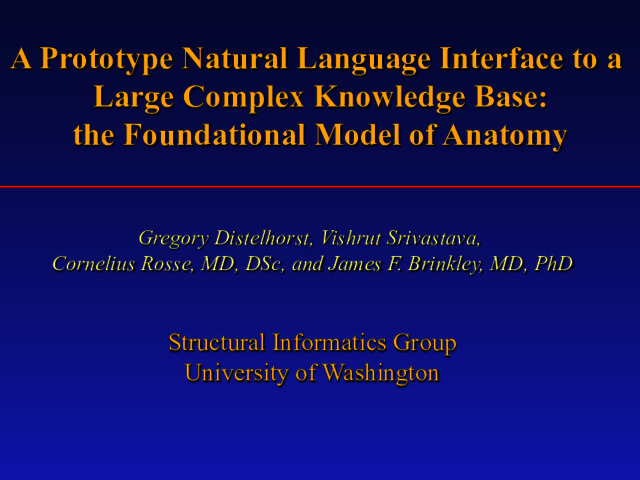 A Prototype Natural Language Interface to a Large Complex Knowledge Base: the Foundational Model of Anatomy

Gregory Distelhorst, Vishrut Srivastava, Cornelius Rosse, MD, DSc, and James F. Brinkley, MD, PhD

Structural Informatics Group
University of Washington